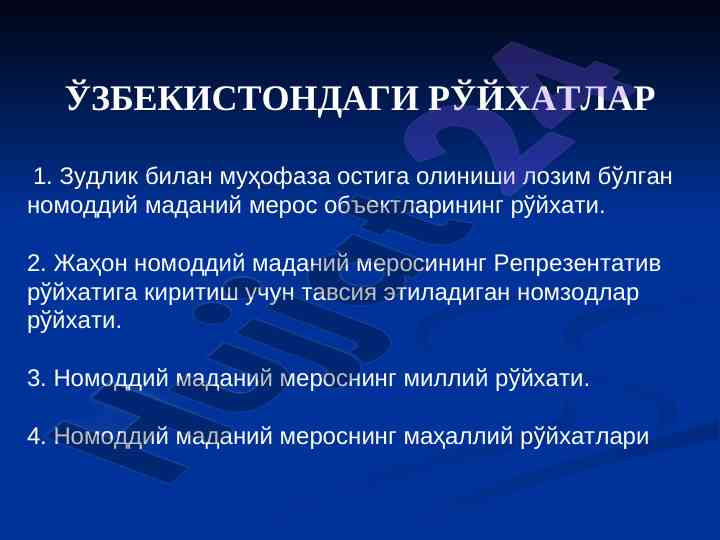 ЎЗБЕКИСТОНДАГИ РЎЙХАТЛАР

1. Зудлик билан муҳофаза остига олиниши лозим бўлган номоддий маданий мерос объектларининг рўйхати.

2. Жаҳон номоддий маданий меросининг Репрезентатив рўйхатига киритиш учун тавсия этиладиган номзодлар рўйхати.

3. Номоддий маданий мероснинг миллий рўйхати.

4. Номоддий маданий мероснинг маҳаллий рўйхатлари

Hujjat24